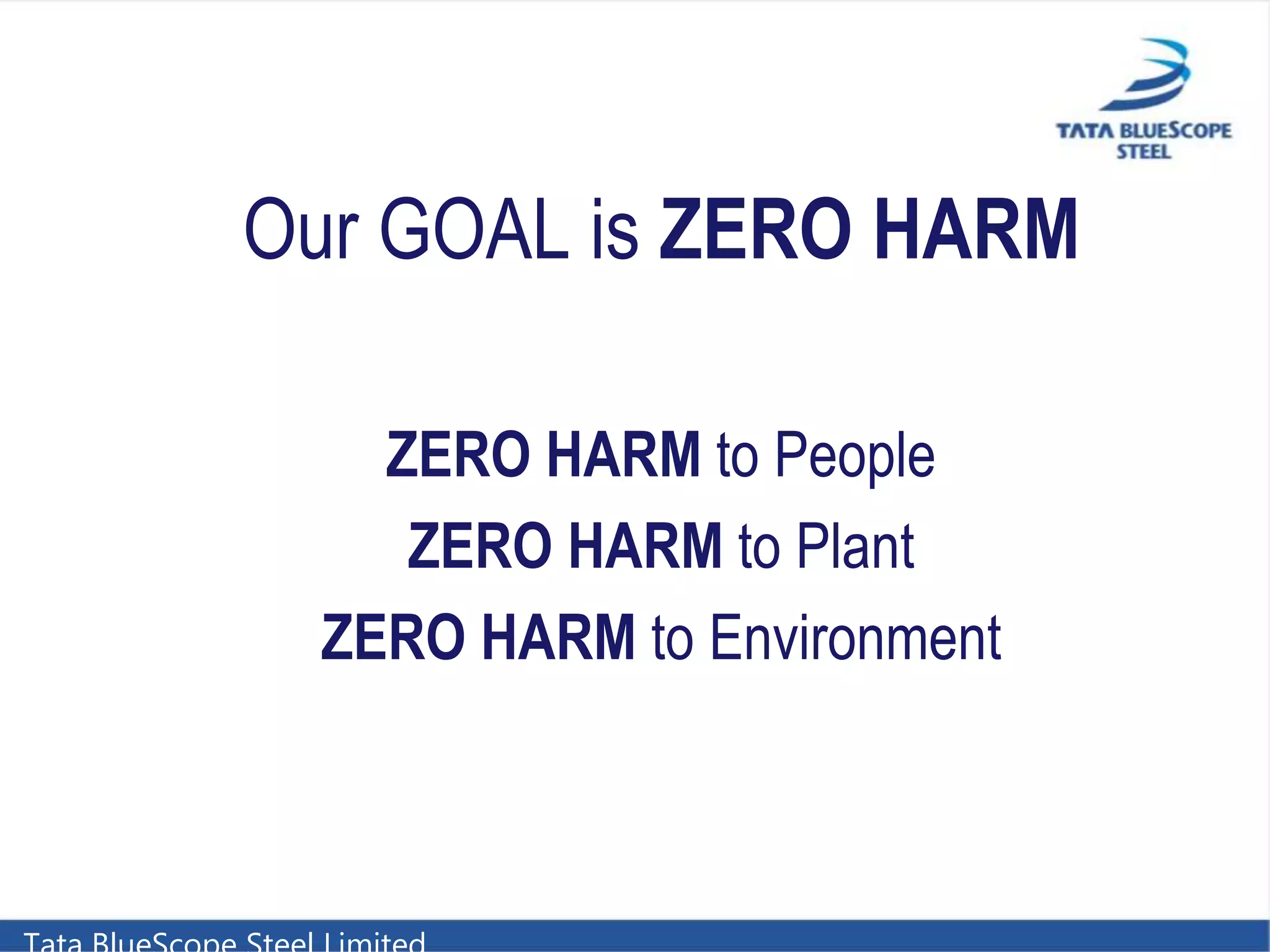 TATA BLUESCOPE STEEL

Our GOAL is ZERO HARM

ZERO HARM to People
ZERO HARM to Plant
ZERO HARM to Environment

Tata BlueScope Steel Limited